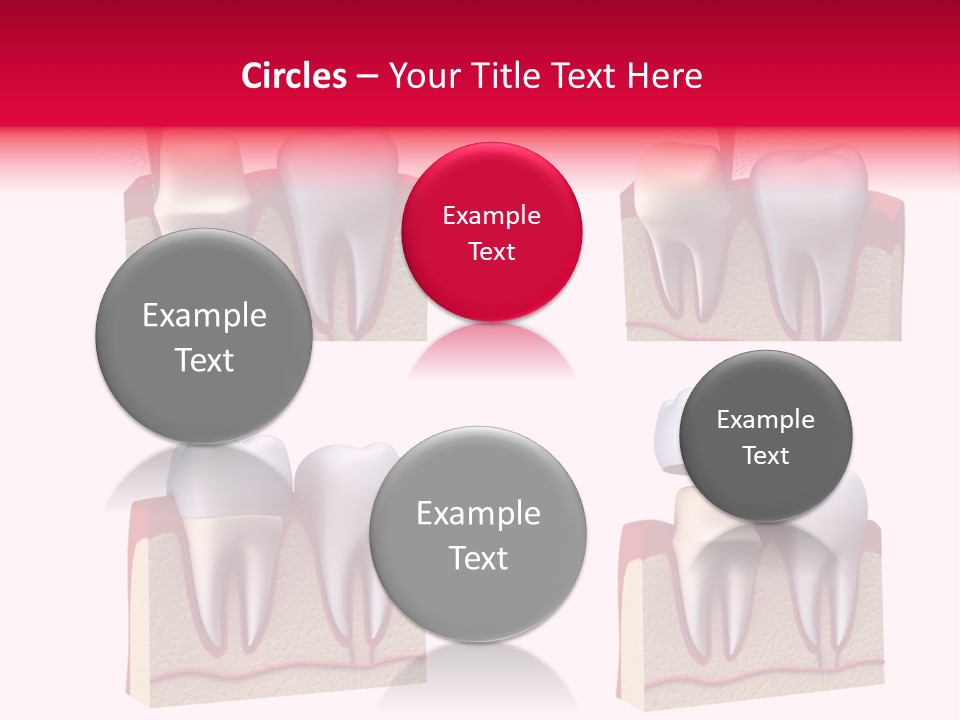 Circles – Your Title Text Here

Example Text

Example Text

Example Text

Example Text